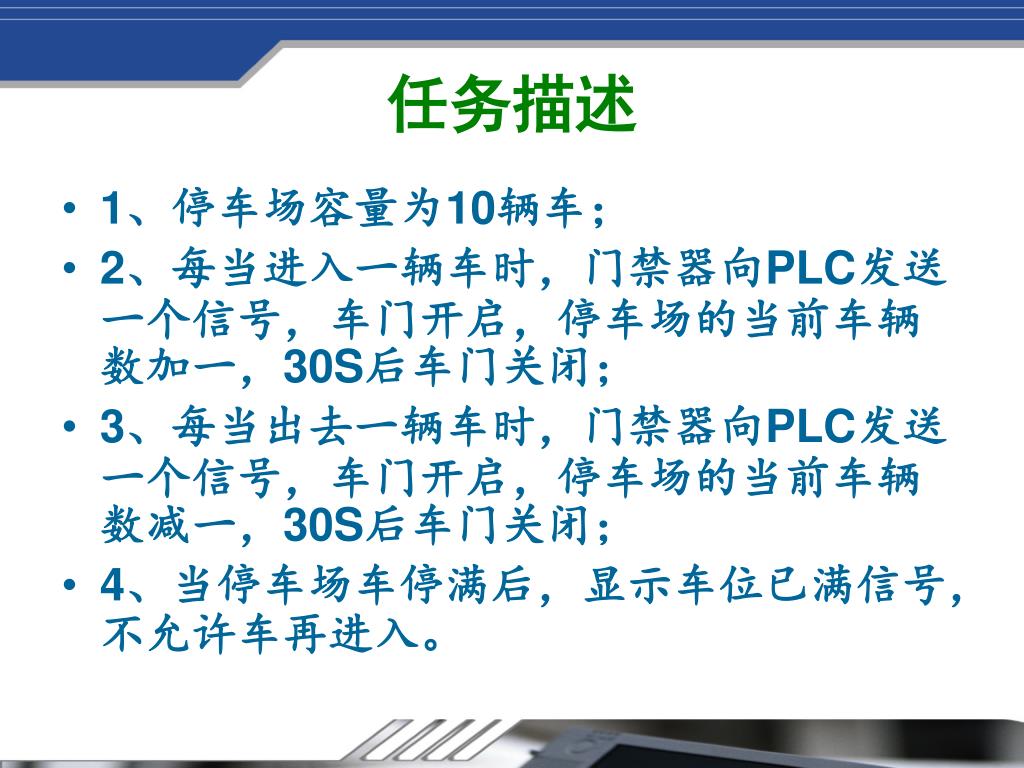 任务描述

• 1、停车场容量为10辆车；
• 2、每当进入一辆车时，门禁器向PLC发送一个信号，车门开启，停车场的当前车辆数加一，30S后车门关闭；
• 3、每当出去一辆车时，门禁器向PLC发送一个信号，车门开启，停车场的当前车辆数减一，30S后车门关闭；
• 4、当停车场车停满后，显示车位已满信号，不允许车再进入。